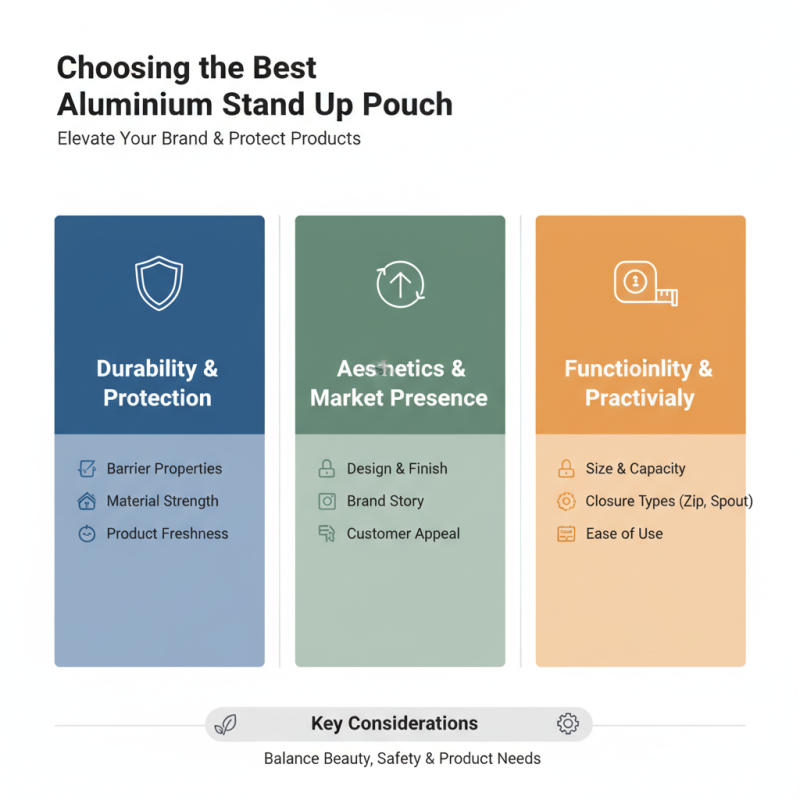 Choosing the Best Aluminium Stand Up Pouch

Elevate Your Brand & Protect Products

Durability & Protection

Barrier Properties
Material Strength
Product Freshness

Aesthetics & Market Presence

Design & Finish
Brand Story
Customer Appeal

Functioinlity & Practivialy

Size & Capacity
Closure Types (Zip, Spout)
Ease of Use

Key Considerations

Balance Beauty, Safety & Product Needs